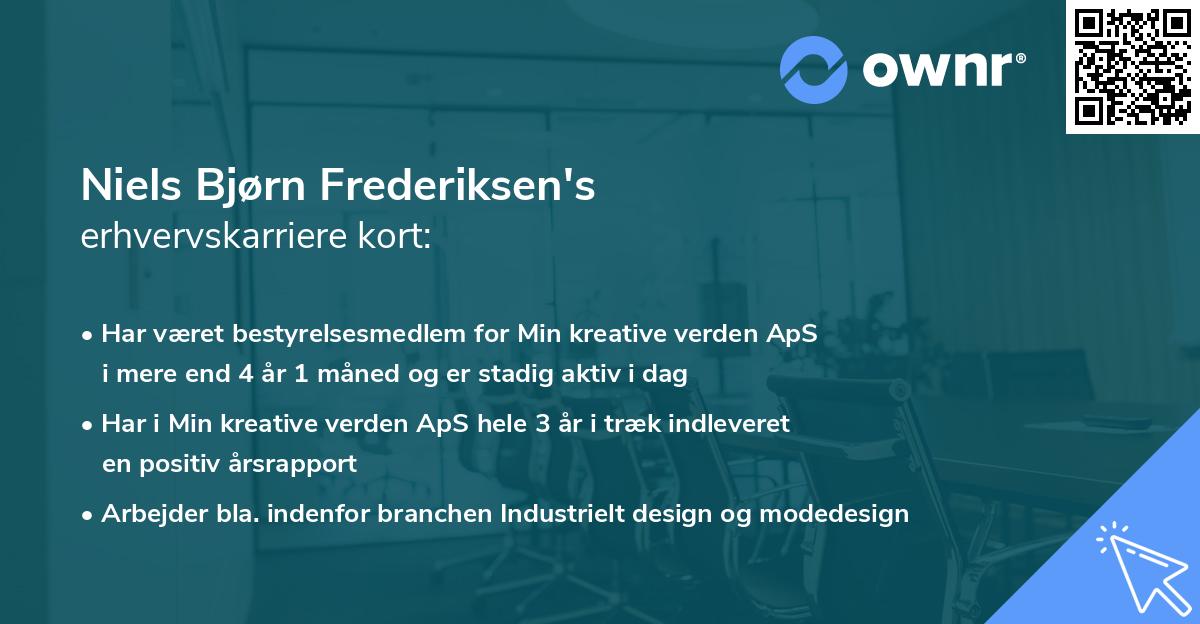 ownr®

Niels Bjørn Frederiksen's
erhvervskarriere kort:

• Har været bestyrelsesmedlem for Min kreative verden ApS i mere end 4 år 1 måned og er stadig aktiv i dag

• Har i Min kreative verden ApS hele 3 år i træk indleveret en positiv årsrapport

• Arbejder bla. indenfor branchen Industrielt design og modedesign